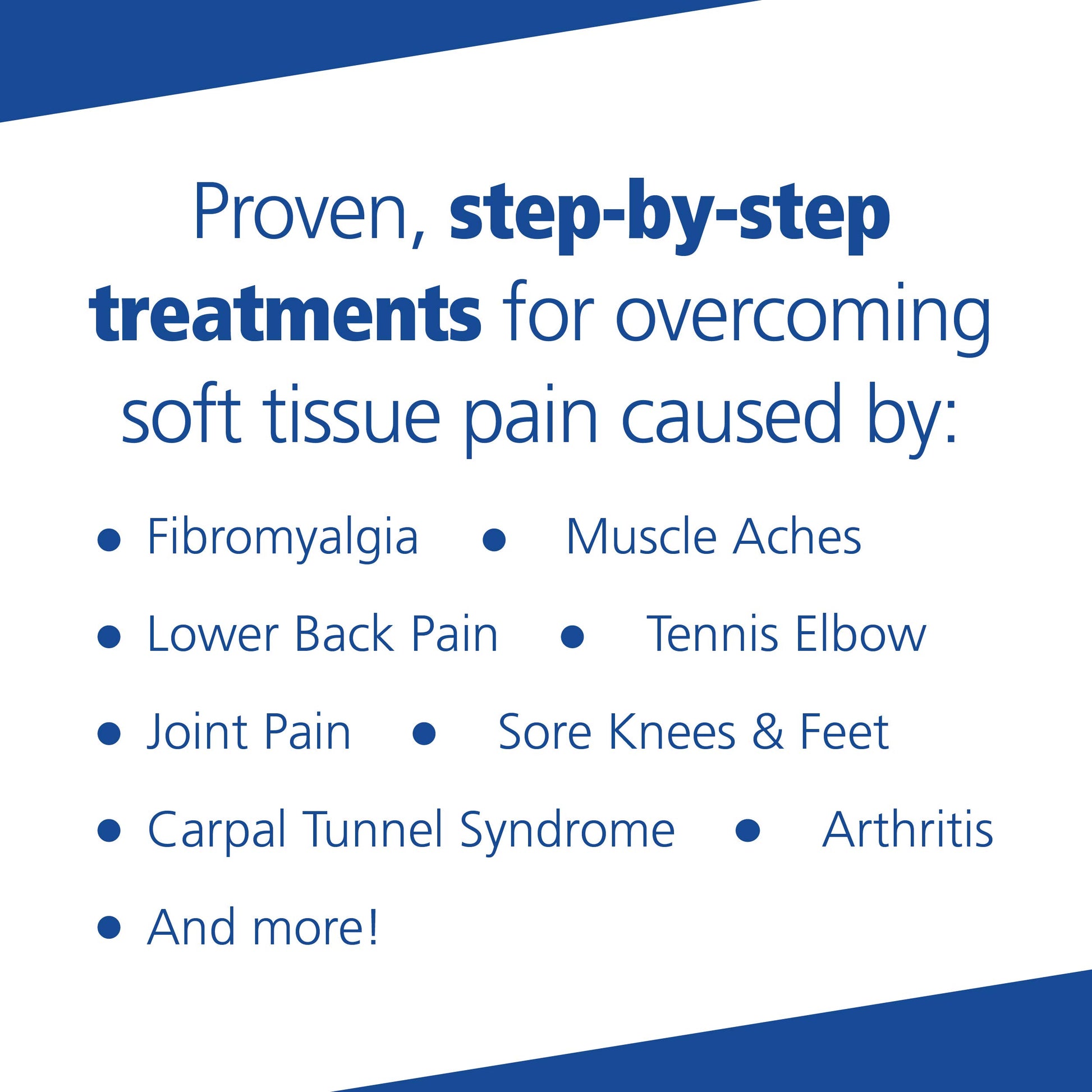 Proven, step-by-step treatments for overcoming soft tissue pain caused by:

• Fibromyalgia • Muscle Aches
• Lower Back Pain • Tennis Elbow
• Joint Pain • Sore Knees & Feet
• Carpal Tunnel Syndrome • Arthritis
• And more!